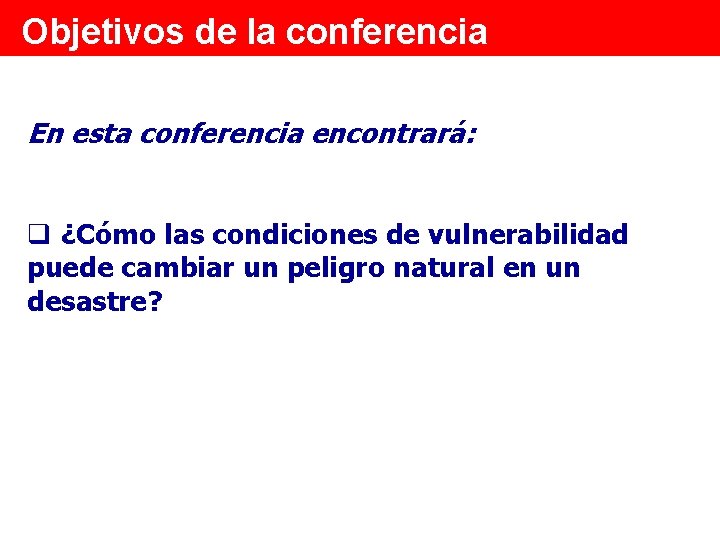 Objetivos de la conferencia

En esta conferencia encontrará:

❑ ¿Cómo las condiciones de vulnerabilidad puede cambiar un peligro natural en un desastre?